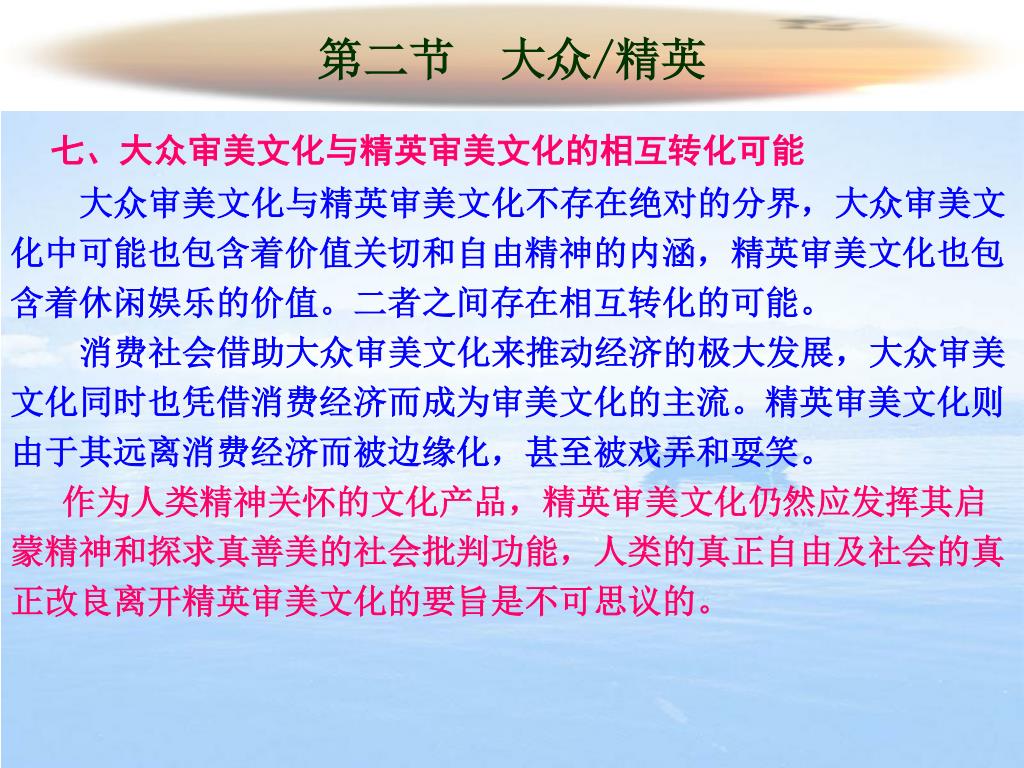 第二节　大众/精英

七、大众审美文化与精英审美文化的相互转化可能

大众审美文化与精英审美文化不存在绝对的分界，大众审美文化中可能也包含着价值关切和自由精神的内涵，精英审美文化也包含着休闲娱乐的价值。二者之间存在相互转化的可能。

消费社会借助大众审美文化来推动经济的极大发展，大众审美文化同时也凭借消费经济而成为审美文化的主流。精英审美文化则由于其远离消费经济而被边缘化，甚至被戏弄和耍笑。

作为人类精神关怀的文化产品，精英审美文化仍然应发挥其启蒙精神和探求真善美的社会批判功能，人类的真正自由及社会的真正改良离开精英审美文化的要旨是不可思议的。